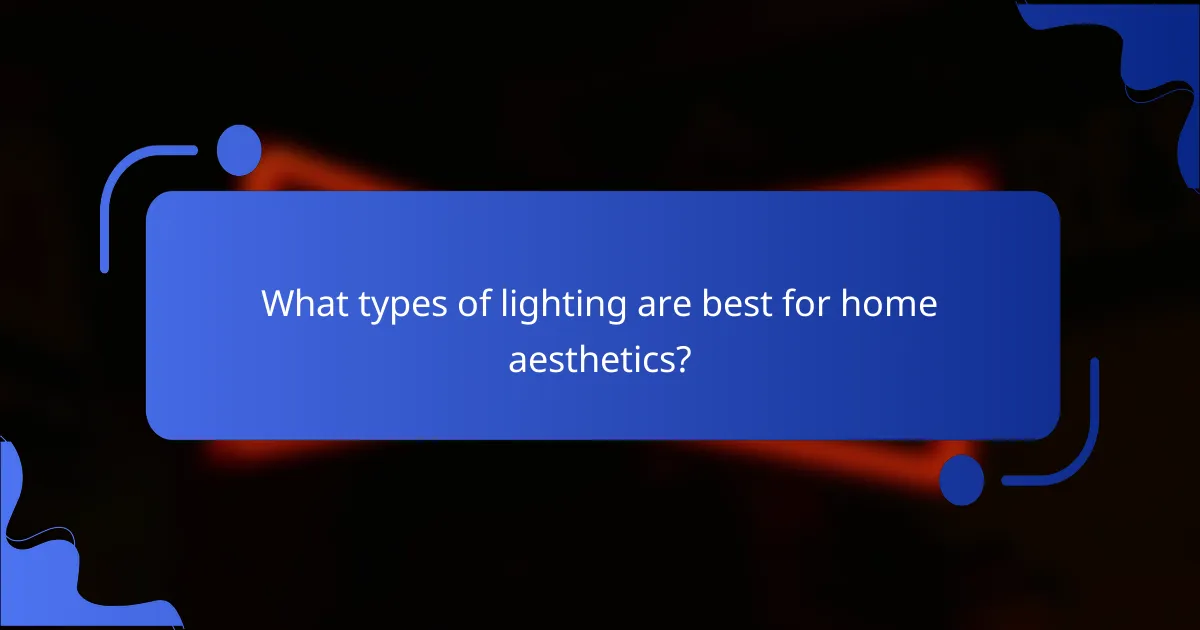 What types of lighting are best for home aesthetics?